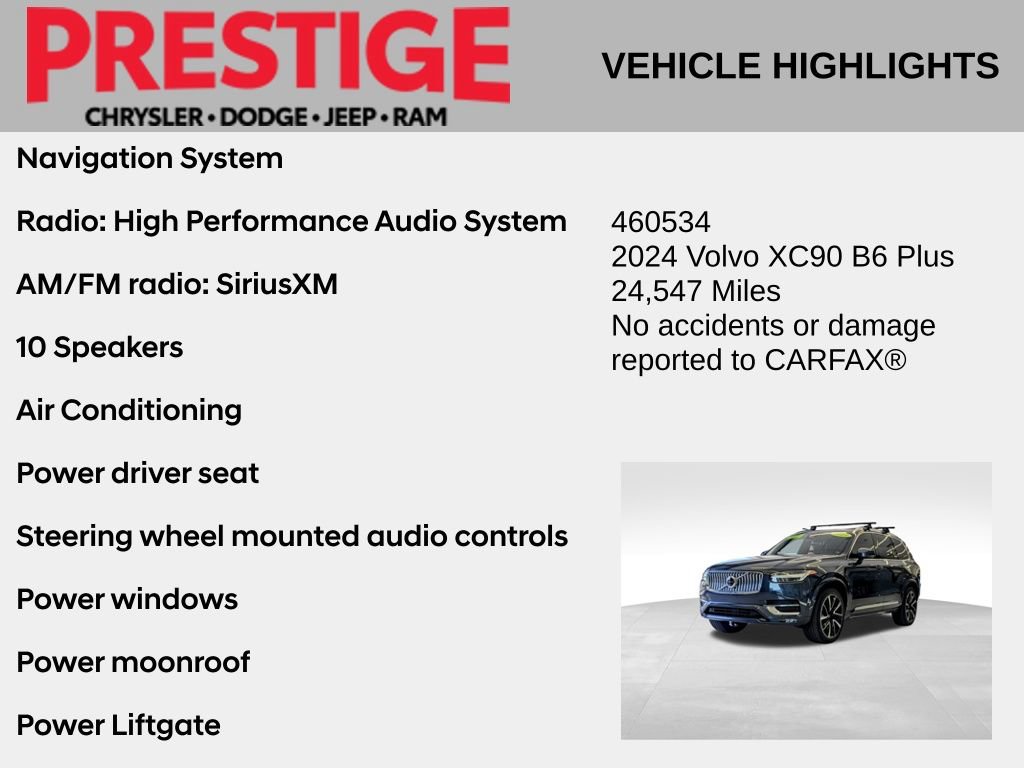 PRESTIGE
CHRYSLER • DODGE • JEEP • RAM

VEHICLE HIGHLIGHTS

Navigation System

Radio: High Performance Audio System

AM/FM radio: SiriusXM

10 Speakers

Air Conditioning

Power driver seat

Steering wheel mounted audio controls

Power windows

Power moonroof

Power Liftgate

460534
2024 Volvo XC90 B6 Plus
24,547 Miles
No accidents or damage reported to CARFAX®